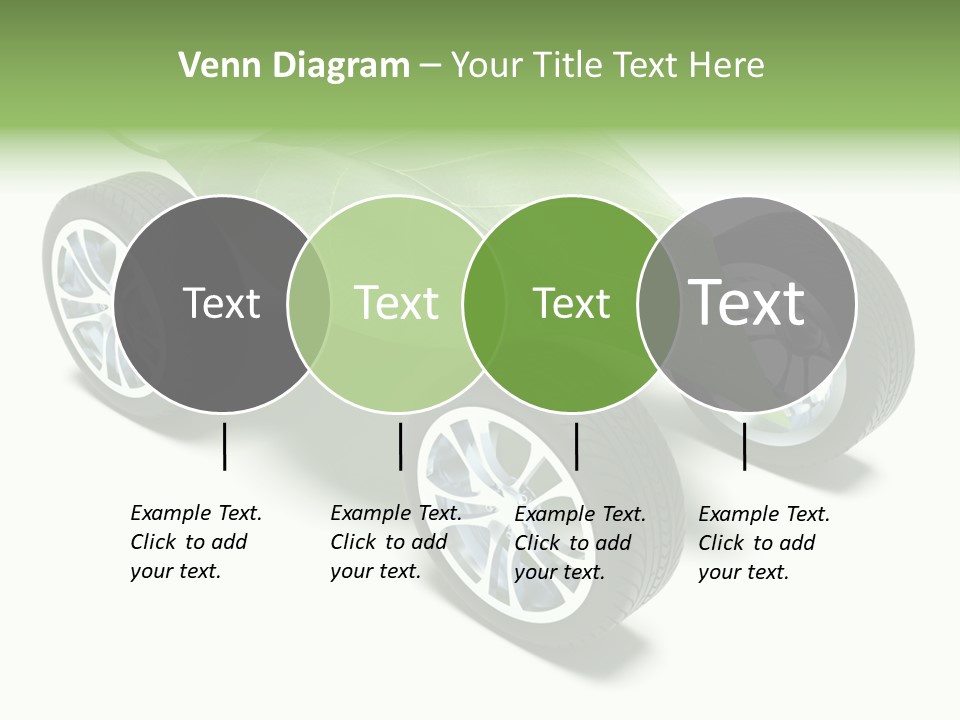 Venn Diagram – Your Title Text Here

Text

Text

Text

Text

Example Text. Click to add your text.

Example Text. Click to add your text.

Example Text. Click to add your text.

Example Text. Click to add your text.